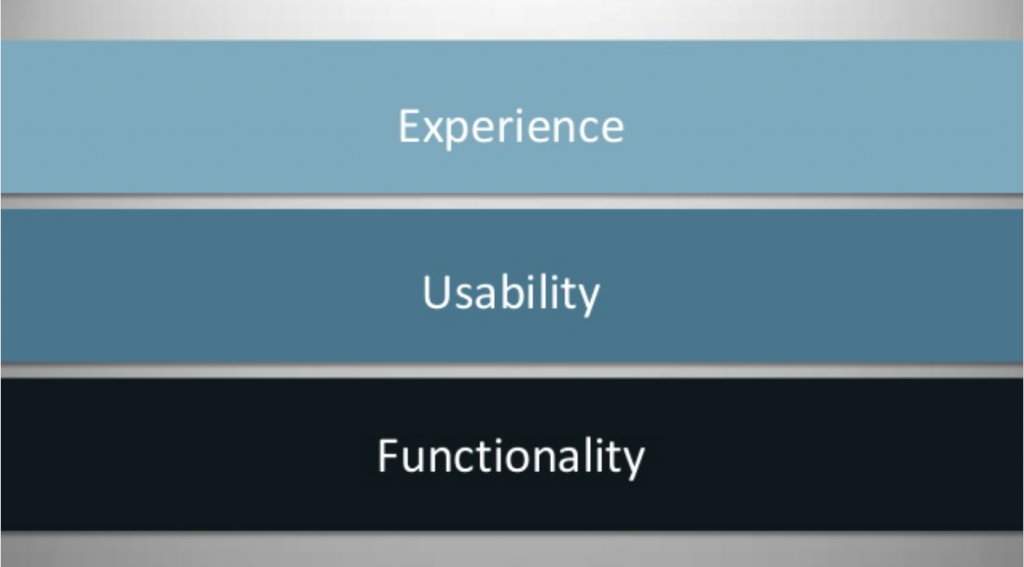 Experience

Usability

Functionality